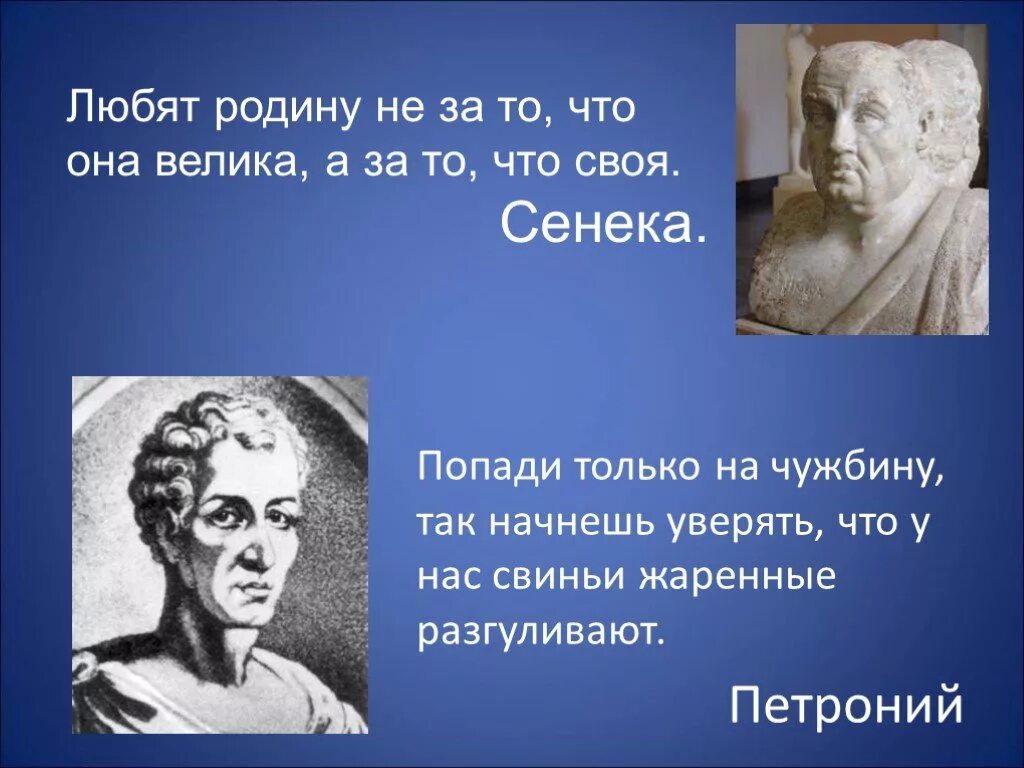 Любят родину не за то, что она велика, а за то, что своя.

Сенека.

Попади только на чужбину, так начнешь уверять, что у нас свиньи жаренные разгуливают.

Петроний